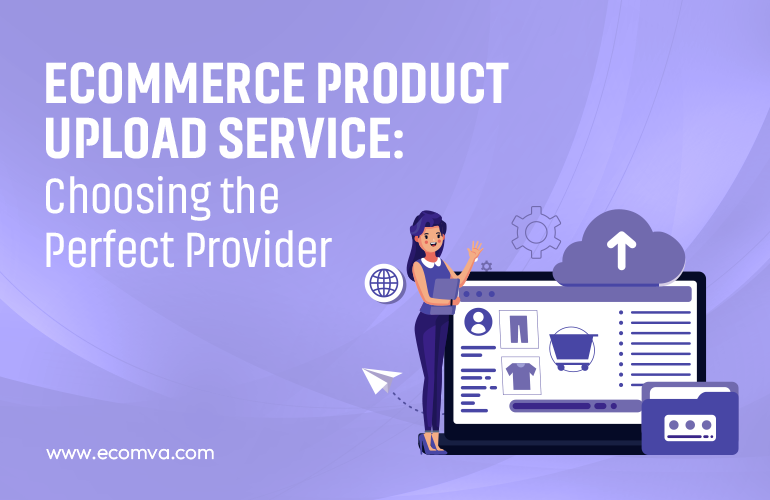 ECOMMERCE PRODUCT UPLOAD SERVICE:
Choosing the Perfect Provider

www.ecomva.com